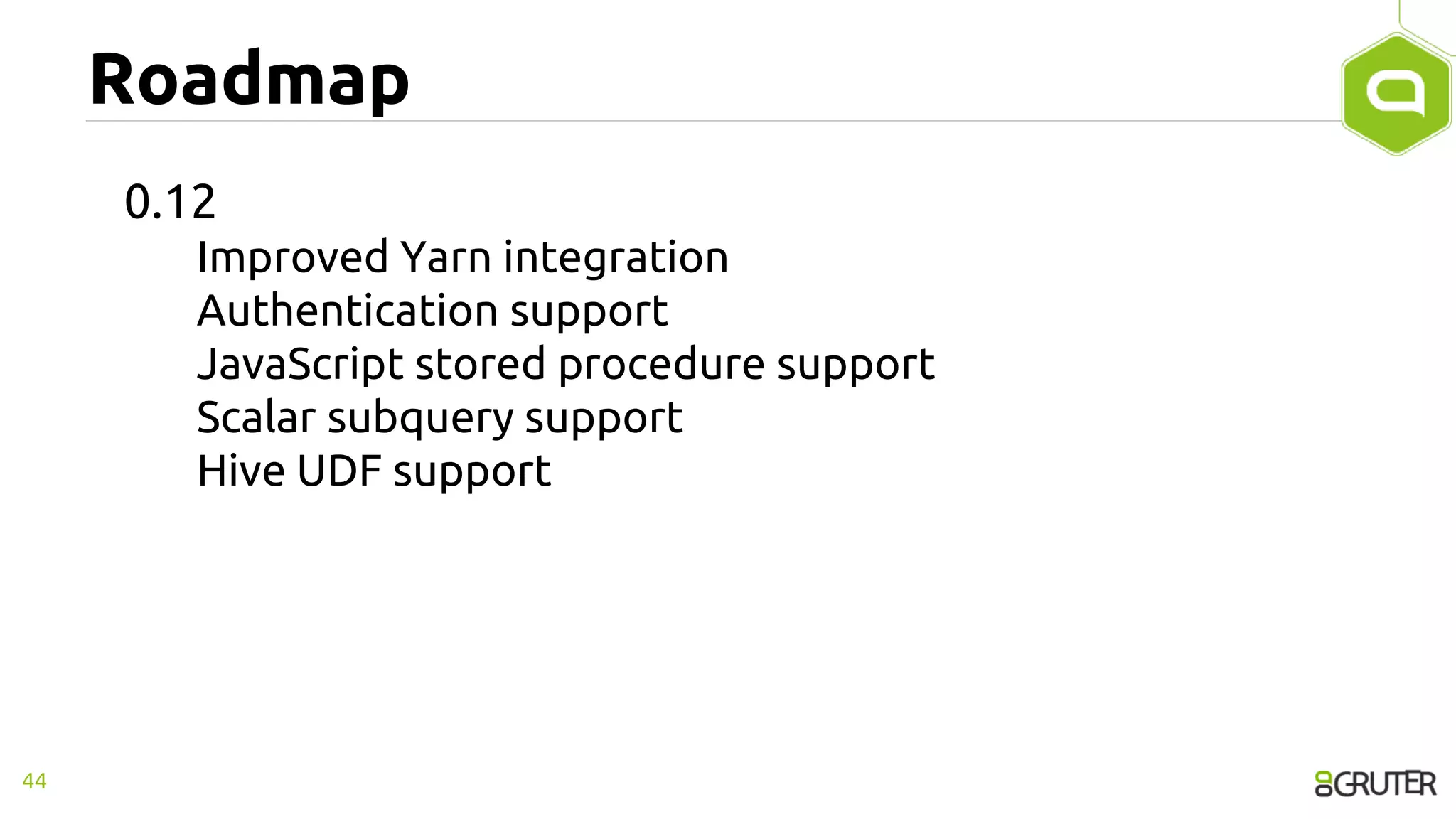 Roadmap

0.12

Improved Yarn integration
Authentication support
JavaScript stored procedure support
Scalar subquery support
Hive UDF support

44

GRUTER